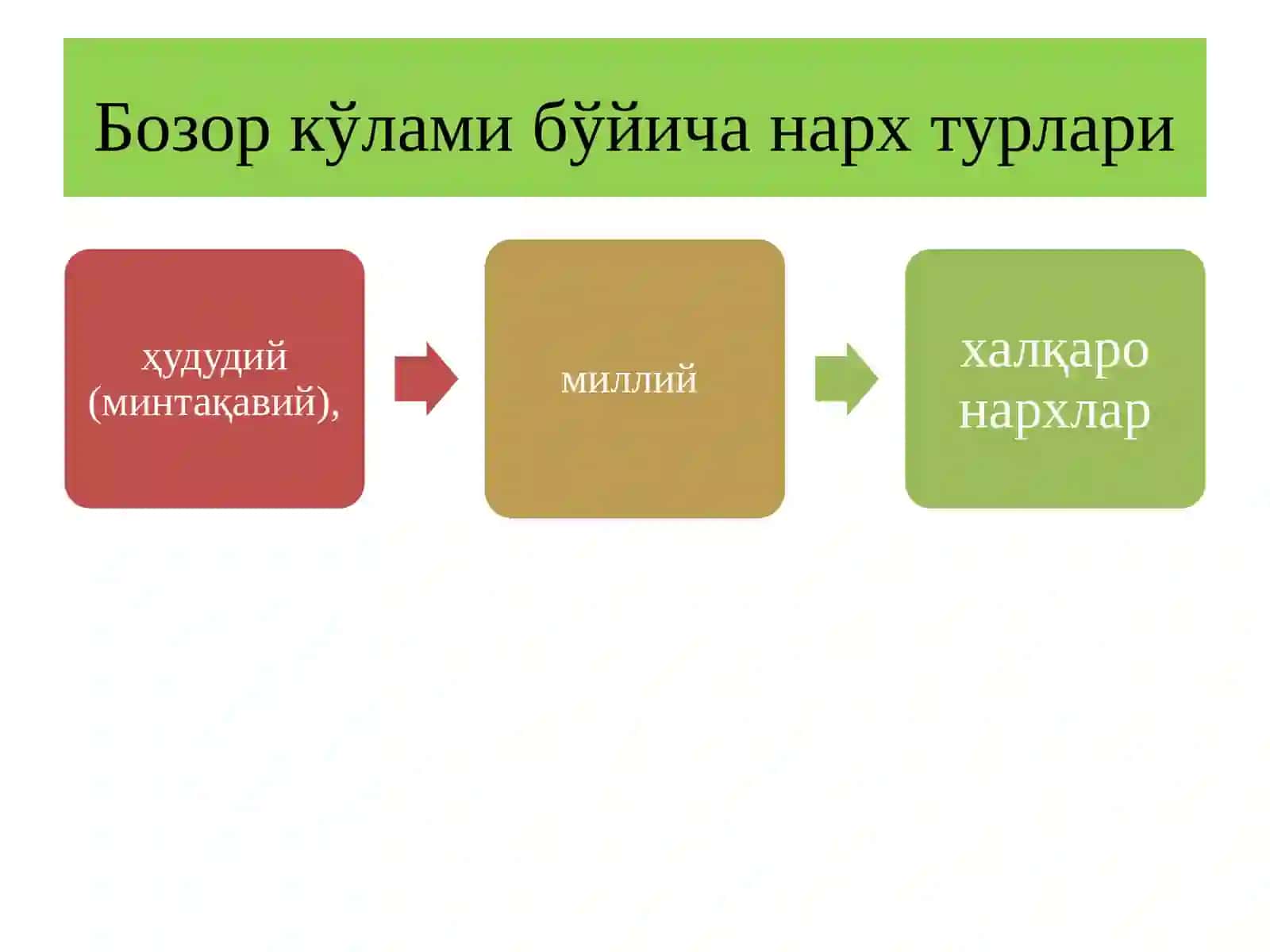 Бозор кўлами бўйича нарх турлари

ҳудудий (минтақавий),

миллий

халқаро нархлар